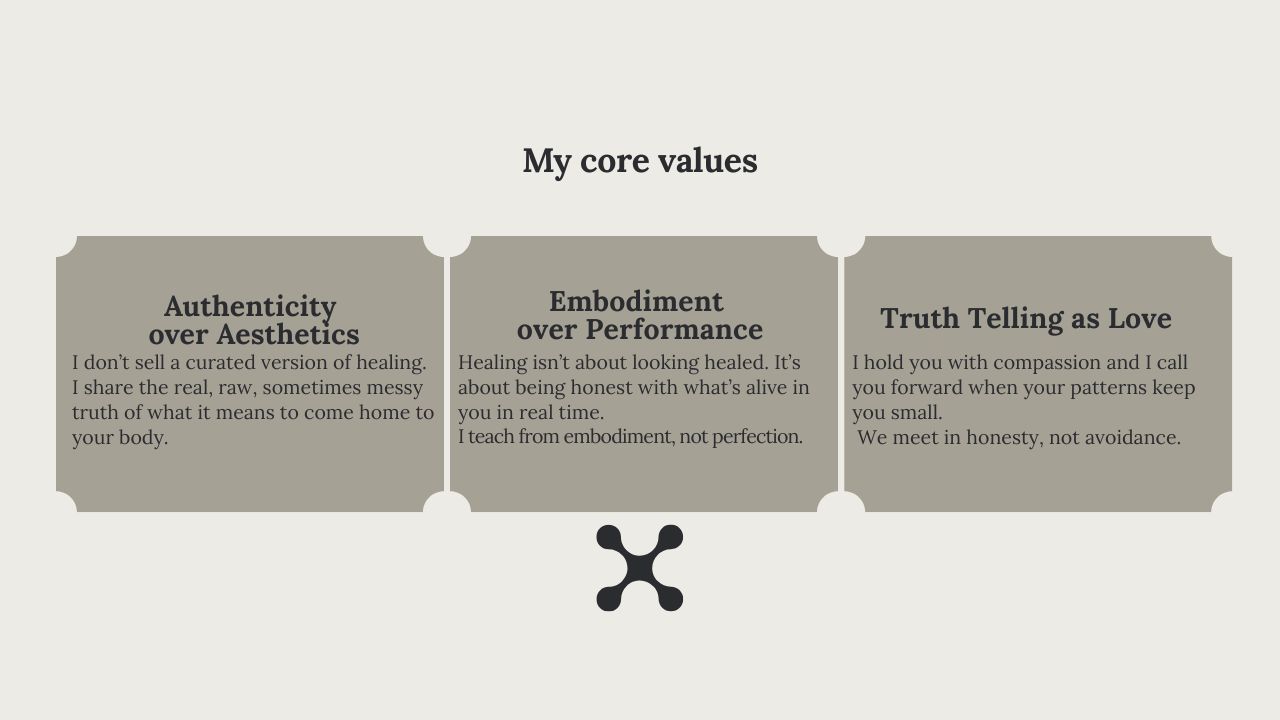 My core values

Authenticity over Aesthetics

I don’t sell a curated version of healing. I share the real, raw, sometimes messy truth of what it means to come home to your body.

Embodiment over Performance

Healing isn’t about looking healed. It’s about being honest with what’s alive in you in real time.
I teach from embodiment, not perfection.

Truth Telling as Love

I hold you with compassion and I call you forward when your patterns keep you small.
We meet in honesty, not avoidance.